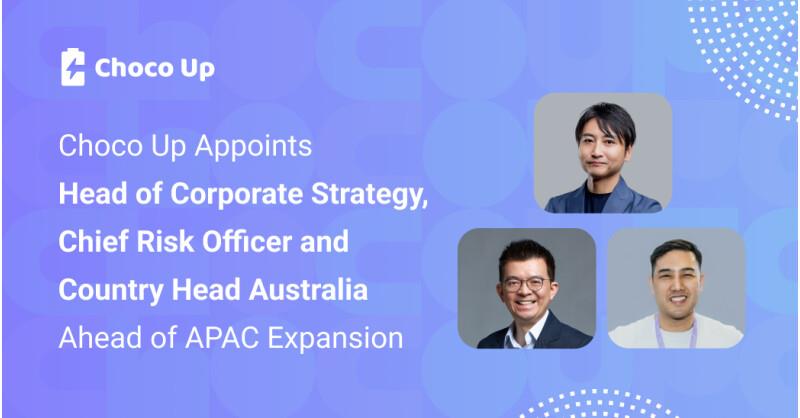 Choco Up

Choco Up Appoints
Head of Corporate Strategy, Chief Risk Officer and Country Head Australia
Ahead of APAC Expansion